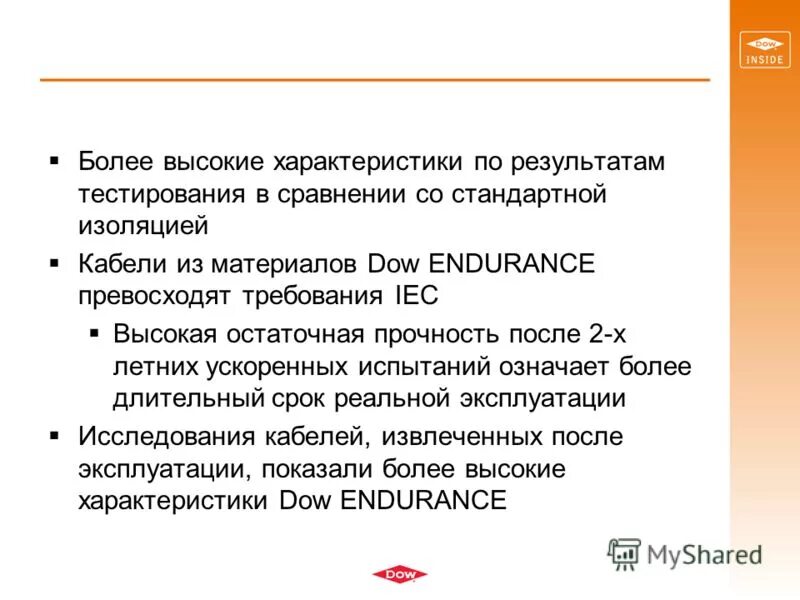 DOW INSIDE

▪ Более высокие характеристики по результатам тестирования в сравнении со стандартной изоляцией

▪ Кабели из материалов Dow ENDURANCE превосходят требования IEC

▪ Высокая остаточная прочность после 2-х летних ускоренных испытаний означает более длительный срок реальной эксплуатации

▪ Исследования кабелей, извлеченных после эксплуатации, показали более высокие характеристики Dow ENDURANCE

MyShared

DOW